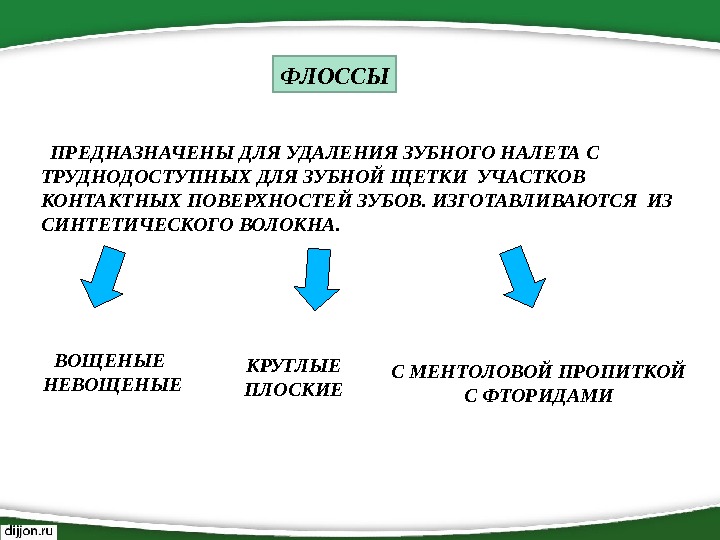 ФЛОССЫ

ПРЕДНАЗНАЧЕНЫ ДЛЯ УДАЛЕНИЯ ЗУБНОГО НАЛЕТА С ТРУДНОДОСТУПНЫХ ДЛЯ ЗУБНОЙ ЩЕТКИ УЧАСТКОВ КОНТАКТНЫХ ПОВЕРХНОСТЕЙ ЗУБОВ. ИЗГОТАВЛИВАЮТСЯ ИЗ СИНТЕТИЧЕСКОГО ВОЛОКНА.

ВОЩЕНЫЕ
НЕВОЩЕНЫЕ

КРУГЛЫЕ
ПЛОСКИЕ

С МЕНТОЛОВОЙ ПРОПИТКОЙ
С ФТОРИДАМИ

dijjon.ru